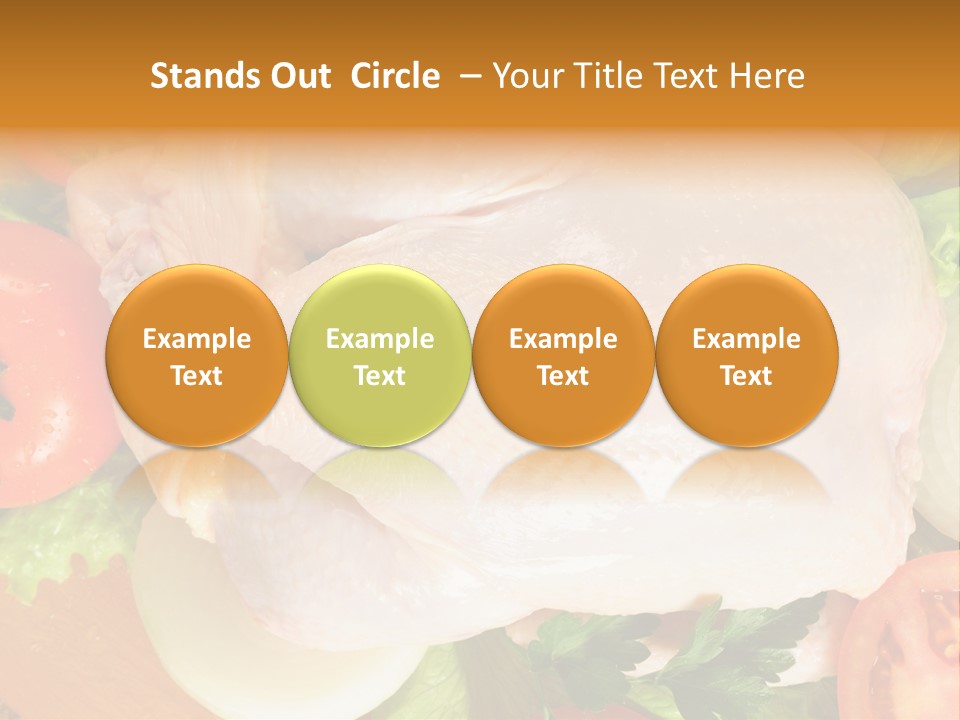 Stands Out Circle – Your Title Text Here

Example Text

Example Text

Example Text

Example Text